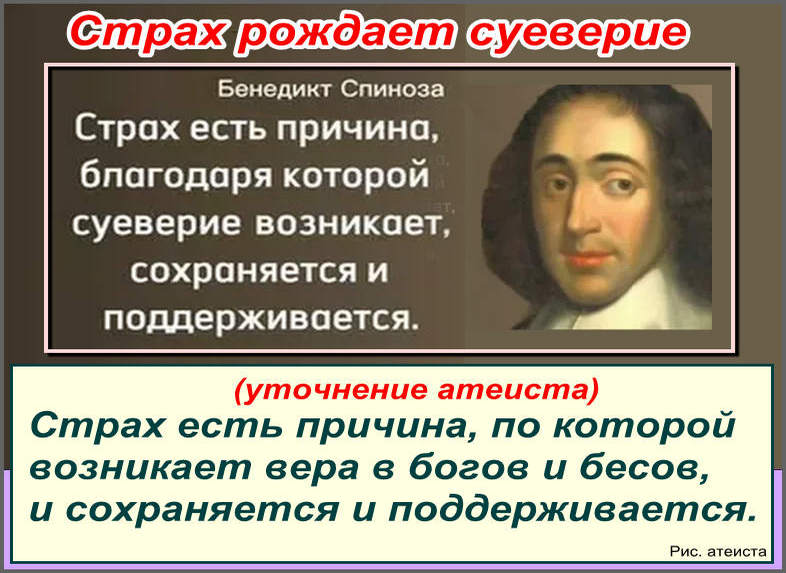 Страх рождает суеверие

Бенедикт Спиноза

Страх есть причина, благодаря которой суеверие возникает, сохраняется и поддерживается.

(уточнение атеиста)

Страх есть причина, по которой возникает вера в богов и бесов, и сохраняется и поддерживается.

Рис. атеиста